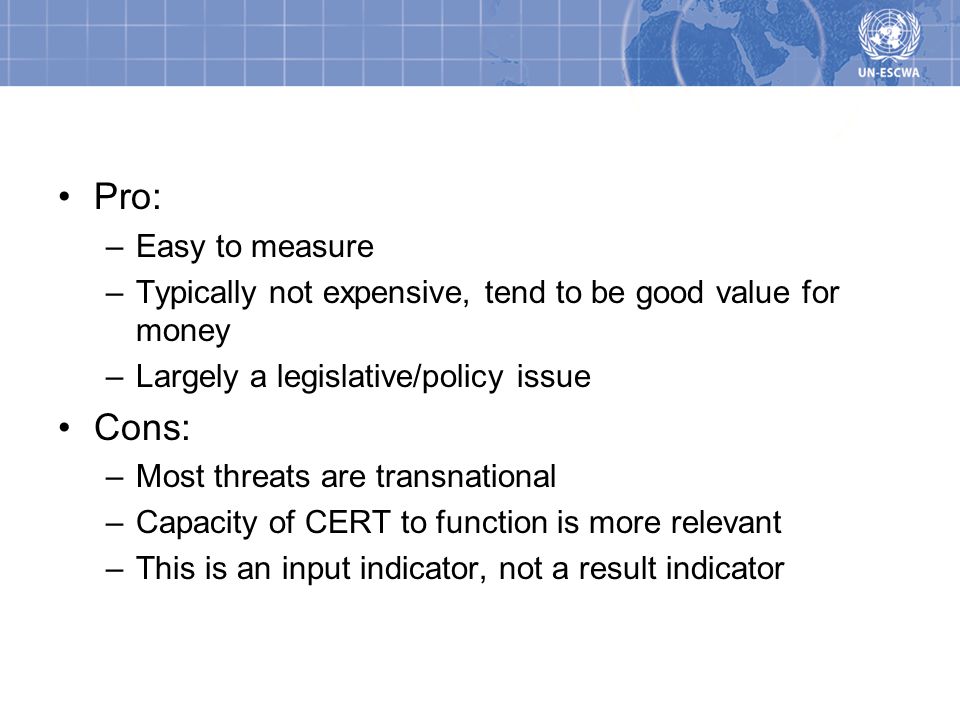 UN-ESCWA

• Pro:
– Easy to measure
– Typically not expensive, tend to be good value for money
– Largely a legislative/policy issue
• Cons:
– Most threats are transnational
– Capacity of CERT to function is more relevant
– This is an input indicator, not a result indicator